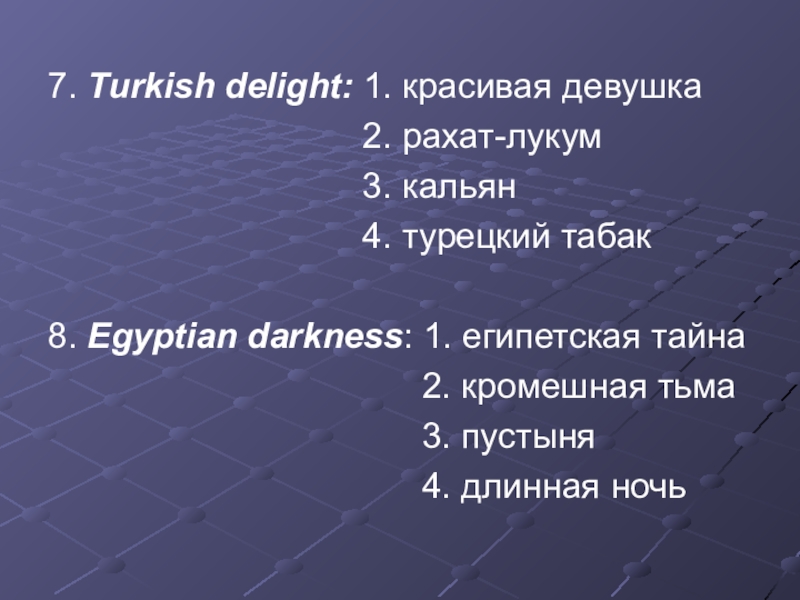 7. Turkish delight: 1. красивая девушка
2. рахат-лукум
3. кальян
4. турецкий табак

8. Egyptian darkness: 1. египетская тайна
2. кромешная тьма
3. пустыня
4. длинная ночь